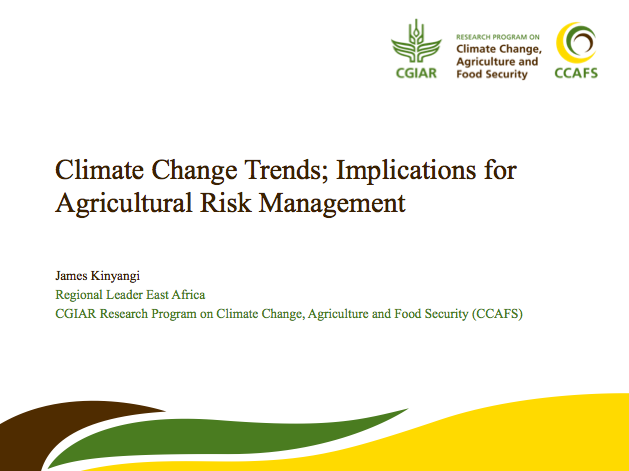 CGIAR

RESEARCH PROGRAM ON
Climate Change,
Agriculture and
Food Security

CCAFS

Climate Change Trends; Implications for Agricultural Risk Management

James Kinyangi
Regional Leader East Africa
CGIAR Research Program on Climate Change, Agriculture and Food Security (CCAFS)